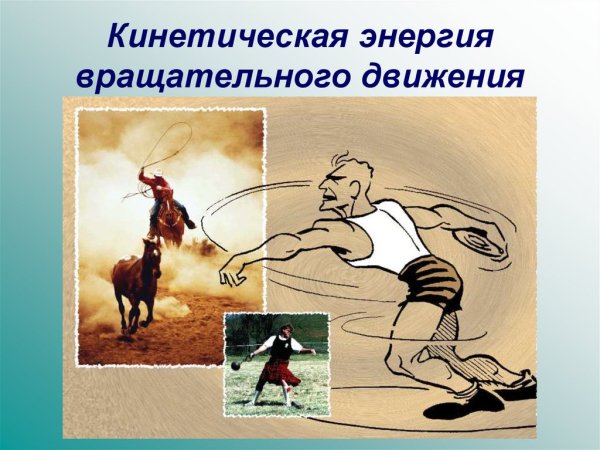 Кинетическая энергия вращательного движения